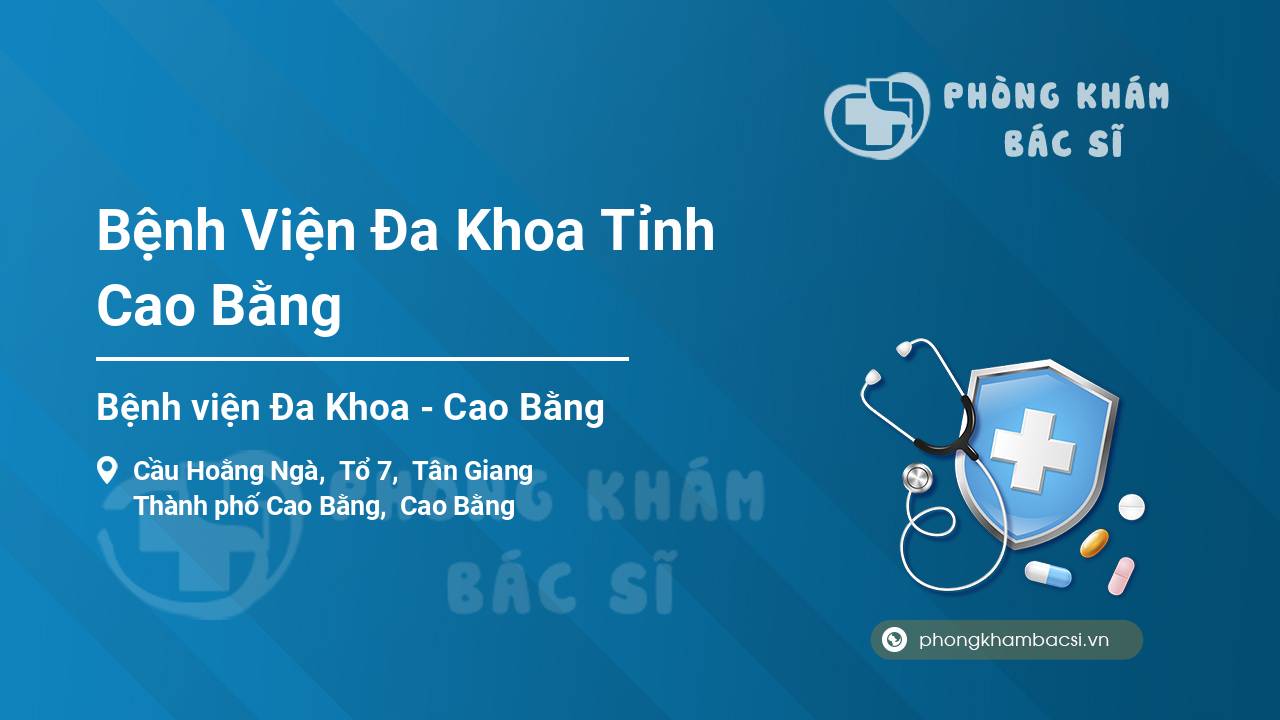 PHÒNG KHÁM BÁC SĨ

Bệnh Viện Đa Khoa Tỉnh Cao Bằng

Bệnh viện Đa Khoa - Cao Bằng

Cầu Hoằng Ngà, Tổ 7, Tân Giang
Thành phố Cao Bằng, Cao Bằng

PHÒNG KHÁM BÁC SĨ

phongkhambacsi.vn